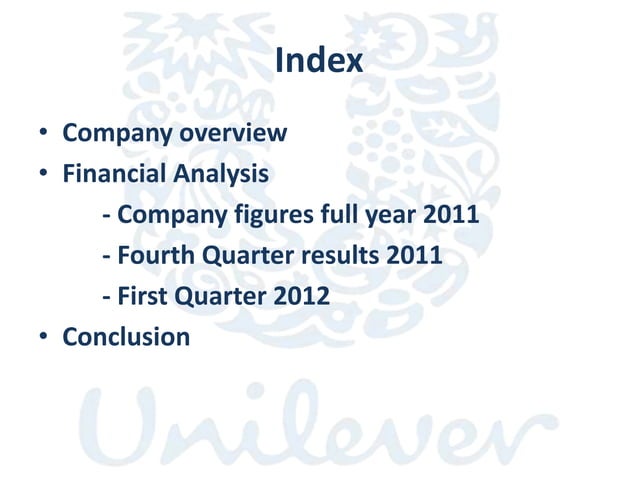 Index

• Company overview
• Financial Analysis
- Company figures full year 2011
- Fourth Quarter results 2011
- First Quarter 2012
• Conclusion

Unilever